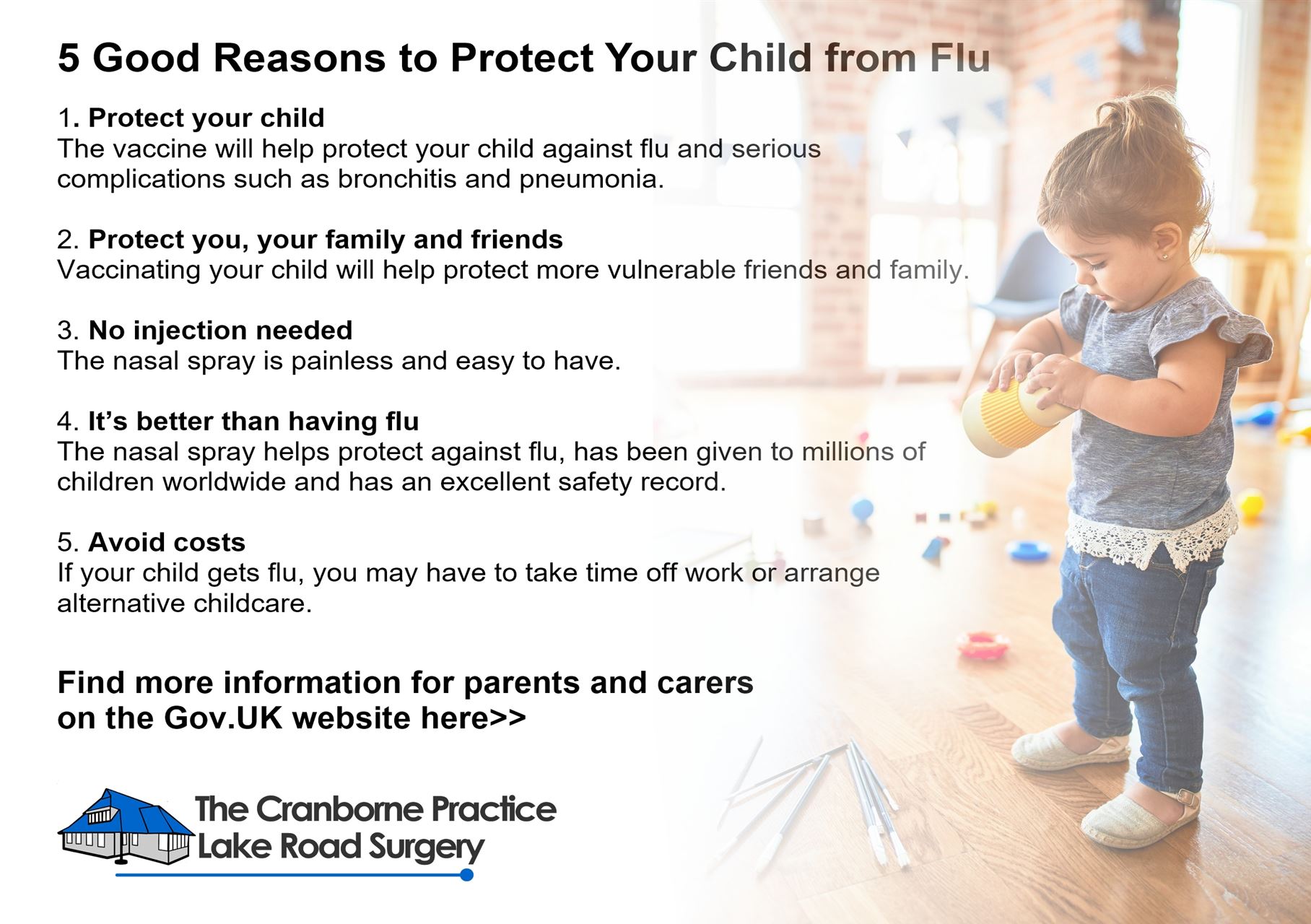 5 Good Reasons to Protect Your Child from Flu

1. Protect your child
The vaccine will help protect your child against flu and serious complications such as bronchitis and pneumonia.

2. Protect you, your family and friends
Vaccinating your child will help protect more vulnerable friends and family.

3. No injection needed
The nasal spray is painless and easy to have.

4. It's better than having flu
The nasal spray helps protect against flu, has been given to millions of children worldwide and has an excellent safety record.

5. Avoid costs
If your child gets flu, you may have to take time off work or arrange alternative childcare.

Find more information for parents and carers on the Gov.UK website here>>

The Cranborne Practice
Lake Road Surgery